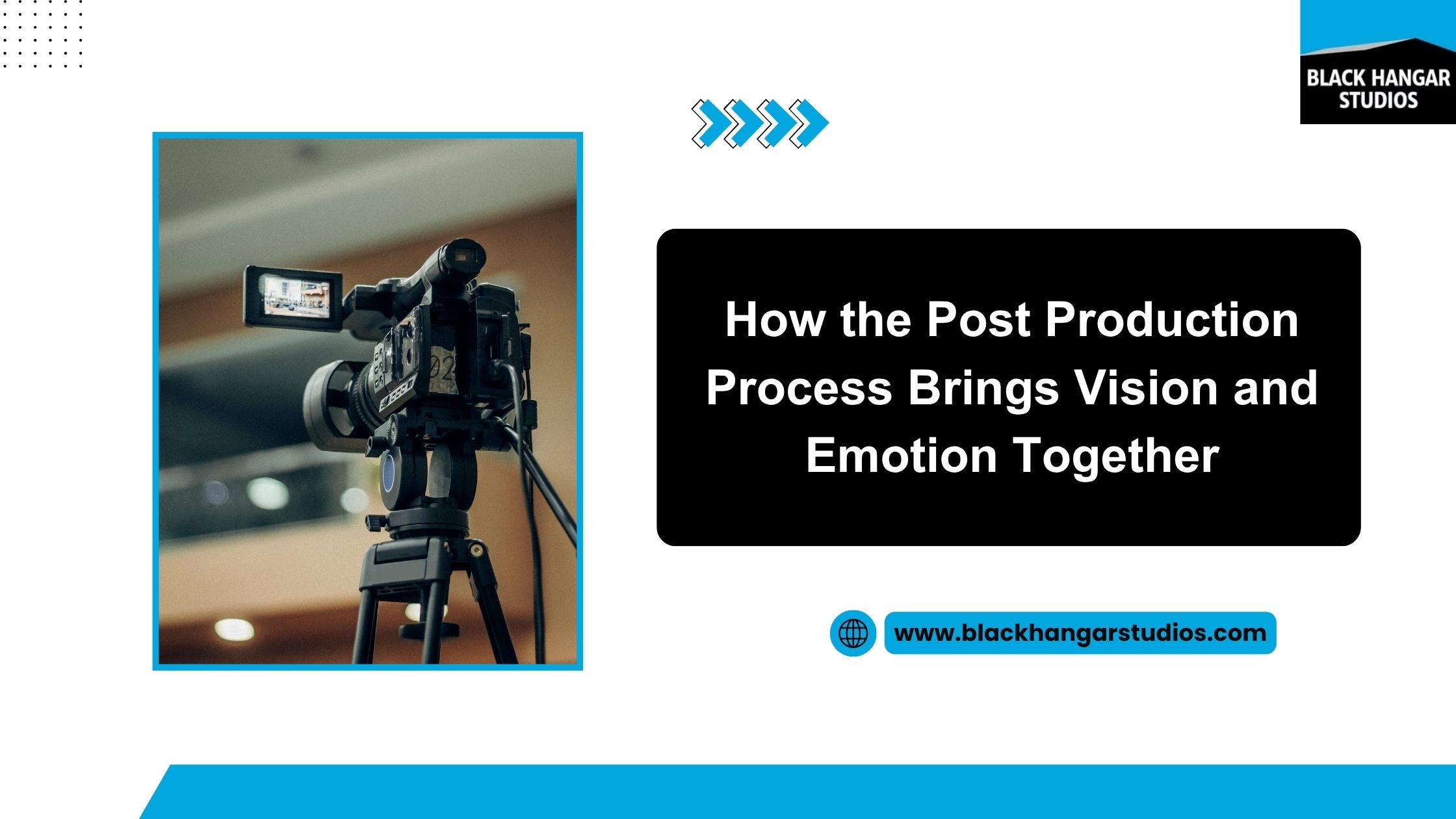 BLACK HANGAR STUDIOS

How the Post Production Process Brings Vision and Emotion Together

www.blackhangarstudios.com